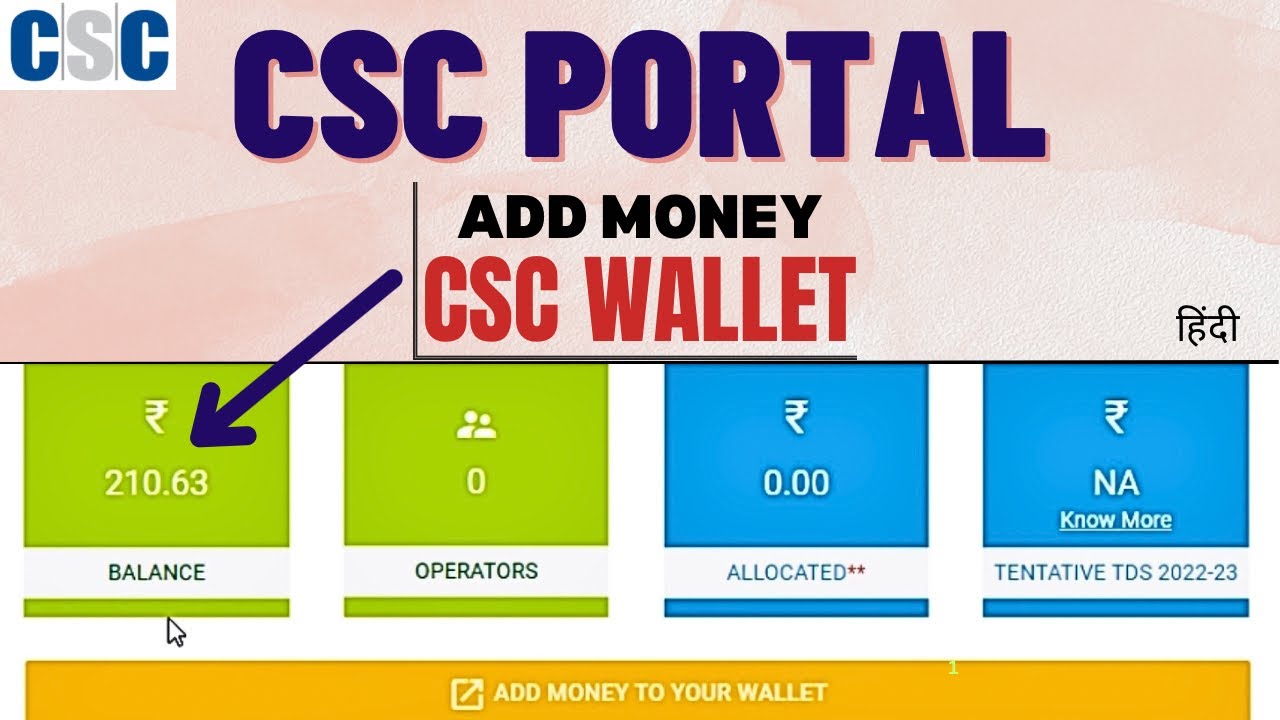 CSC

CSC PORTAL

ADD MONEY

CSC WALLET

हिंदी

₹
210.63
BALANCE

0
OPERATORS

₹
0.00
ALLOCATED**

₹
NA
Know More
TENTATIVE TDS 2022-23

1

ADD MONEY TO YOUR WALLET